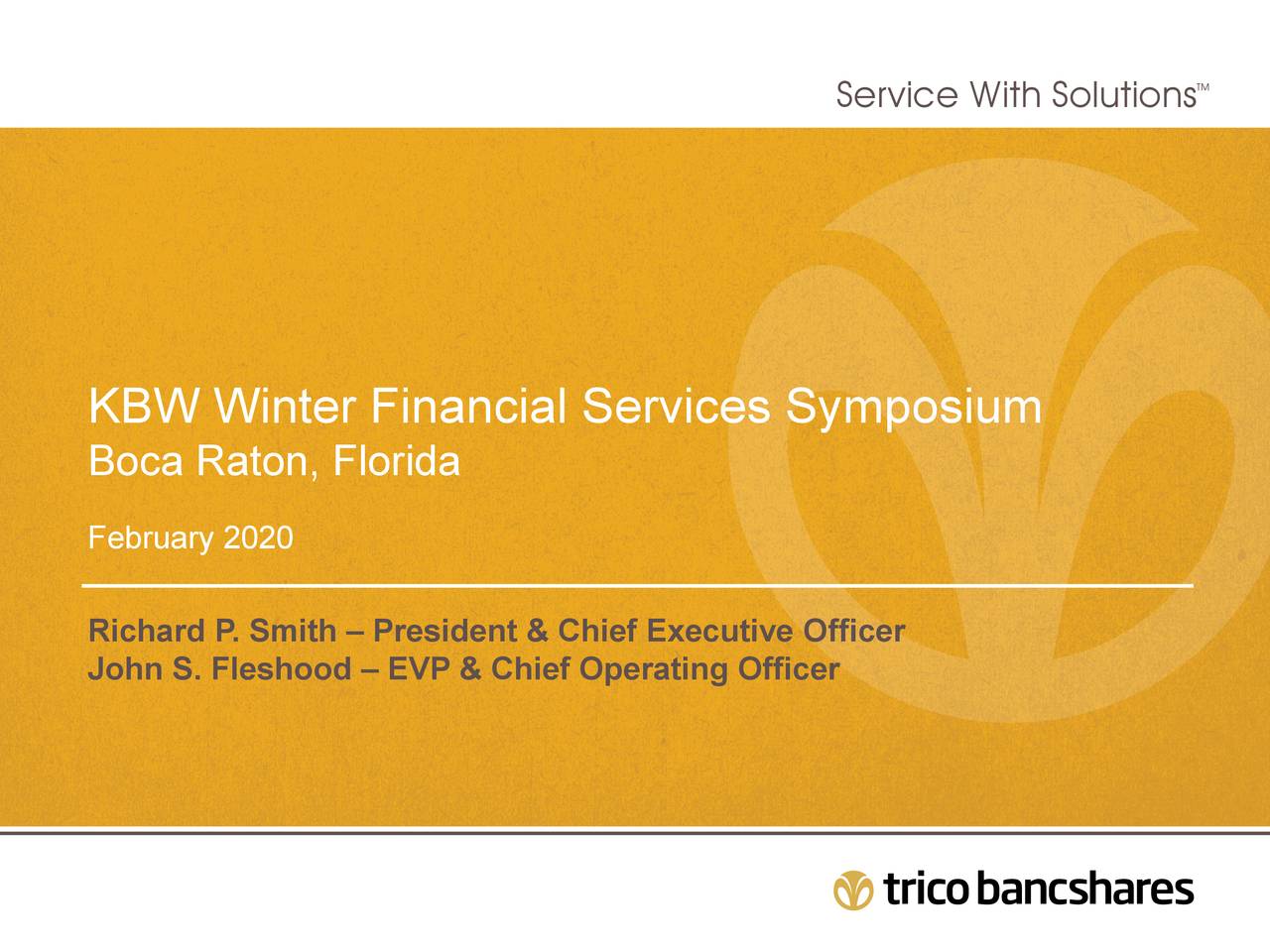 Service With Solutions™

KBW Winter Financial Services Symposium
Boca Raton, Florida

February 2020

Richard P. Smith – President & Chief Executive Officer
John S. Fleshood – EVP & Chief Operating Officer

trico bancshares